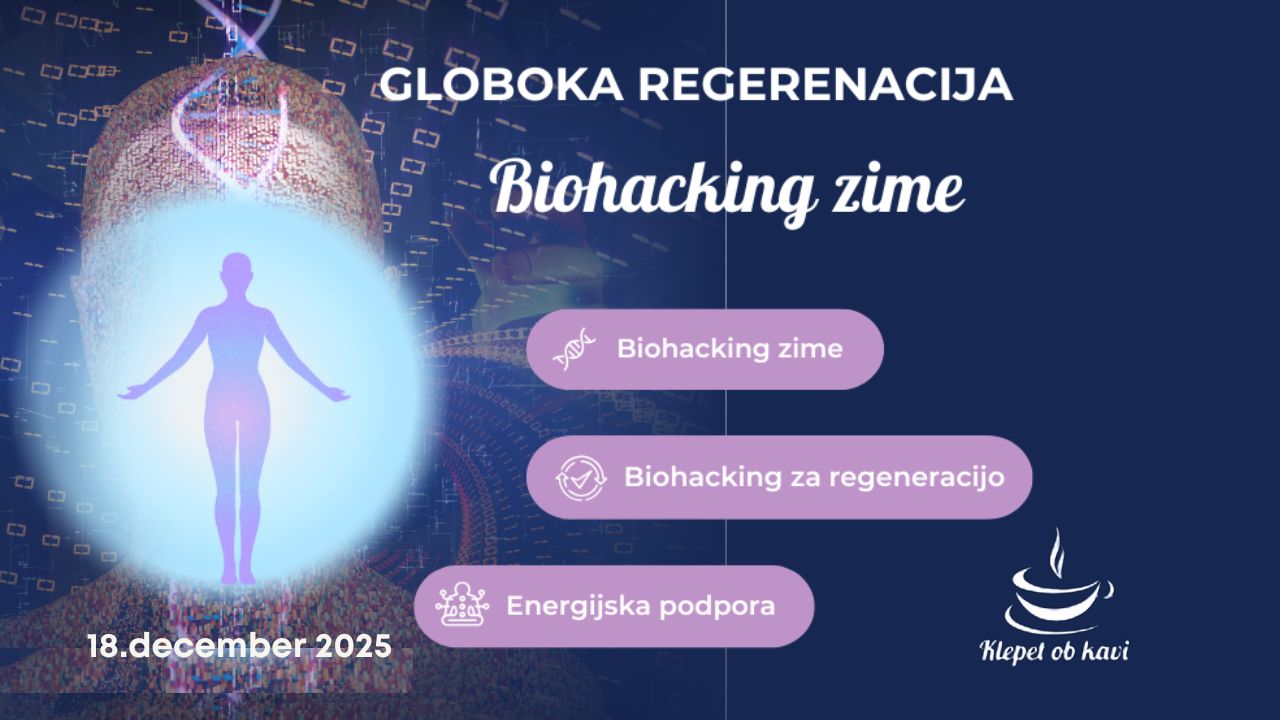 GLOBOKA REGERENACIJA

Biohacking zime

Biohacking zime

Biohacking za regeneracijo

Energijska podpora

18.december 2025

Klepet ob kavi